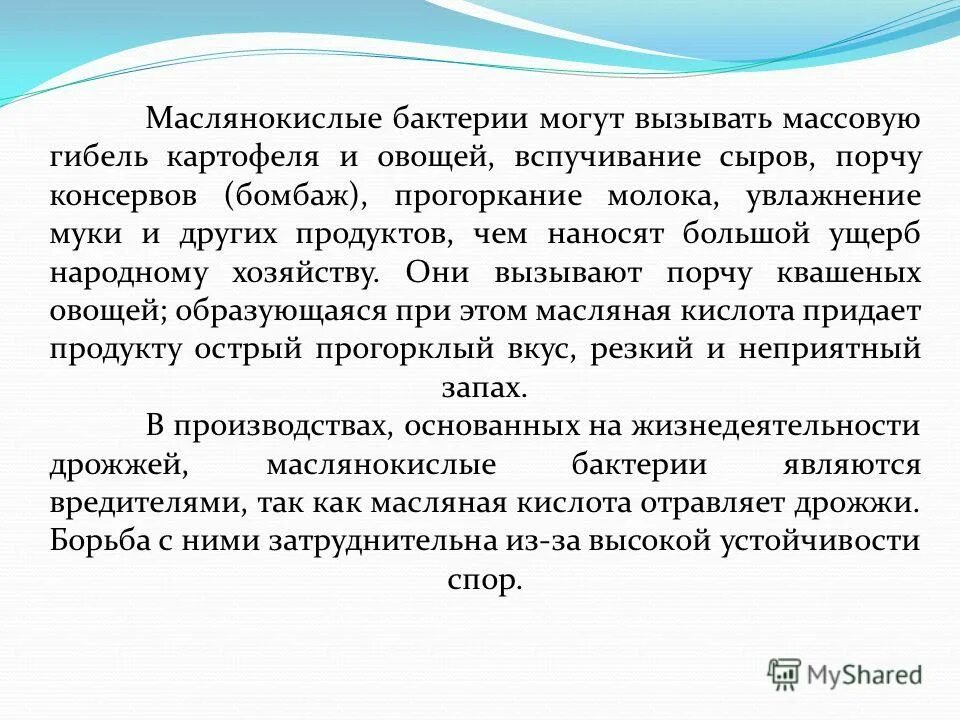 Маслянокислые бактерии могут вызывать массовую гибель картофеля и овощей, вспучивание сыров, порчу консервов (бомбаж), прогоркание молока, увлажнение муки и других продуктов, чем наносят большой ущерб народному хозяйству. Они вызывают порчу квашеных овощей; образующаяся при этом масляная кислота придает продукту острый прогорклый вкус, резкий и неприятный запах.

В производствах, основанных на жизнедеятельности дрожжей, маслянокислые бактерии являются вредителями, так как масляная кислота отравляет дрожжи. Борьба с ними затруднительна из-за высокой устойчивости спор.

MyShared